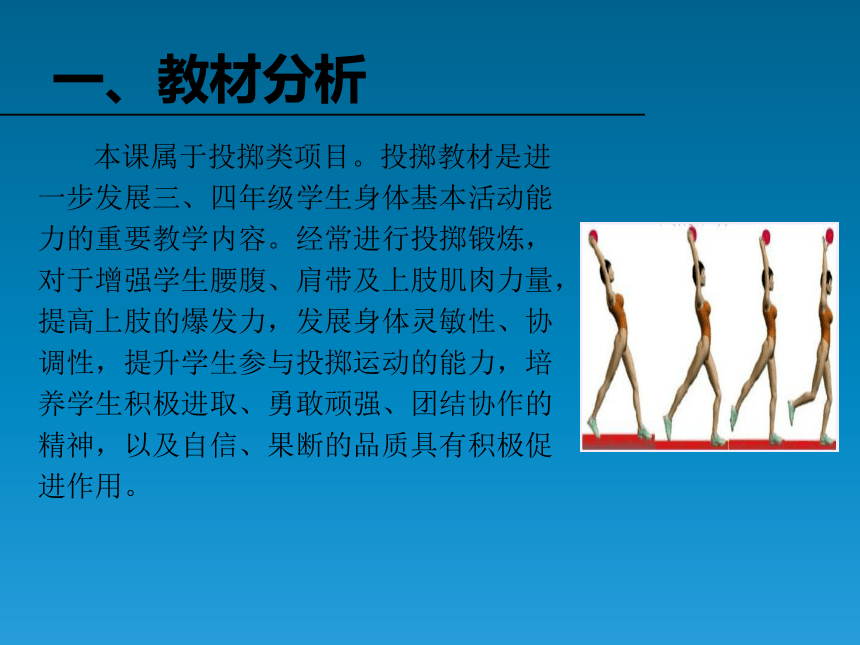 一、教材分析

本课属于投掷类项目。投掷教材是进一步发展三、四年级学生身体基本活动能力的重要教学内容。经常进行投掷锻炼，对于增强学生腰腹、肩带及上肢肌肉力量，提高上肢的爆发力，发展身体灵敏性、协调性，提升学生参与投掷运动的能力，培养学生积极进取、勇敢顽强、团结协作的精神，以及自信、果断的品质具有积极促进作用。